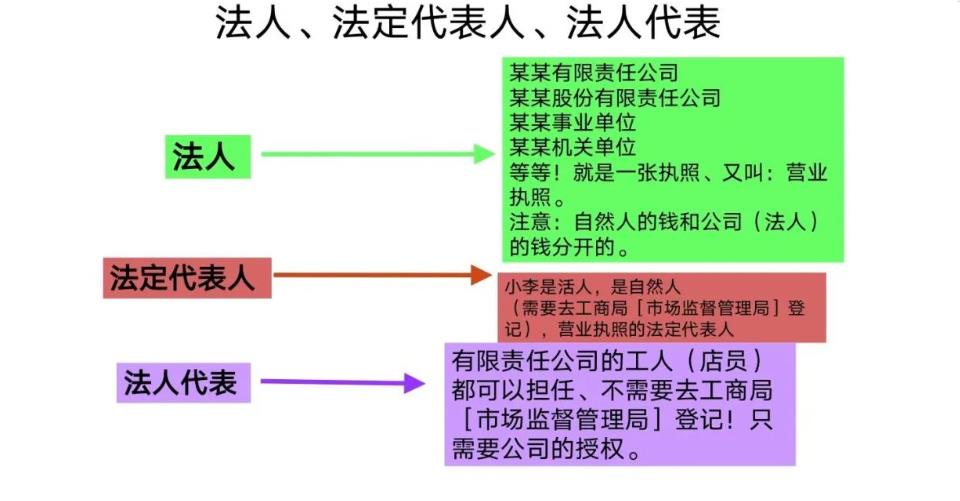 法人、法定代表人、法人代表

法人

某某有限责任公司
某某股份有限责任公司
某某事业单位
某某机关单位
等等！就是一张执照、又叫：营业执照。
注意：自然人的钱和公司（法人）的钱分开的。

法定代表人

小李是活人，是自然人
（需要去工商局［市场监督管理局］登记），营业执照的法定代表人

法人代表

有限责任公司的工人（店员）都可以担任、不需要去工商局［市场监督管理局］登记！只需要公司的授权。